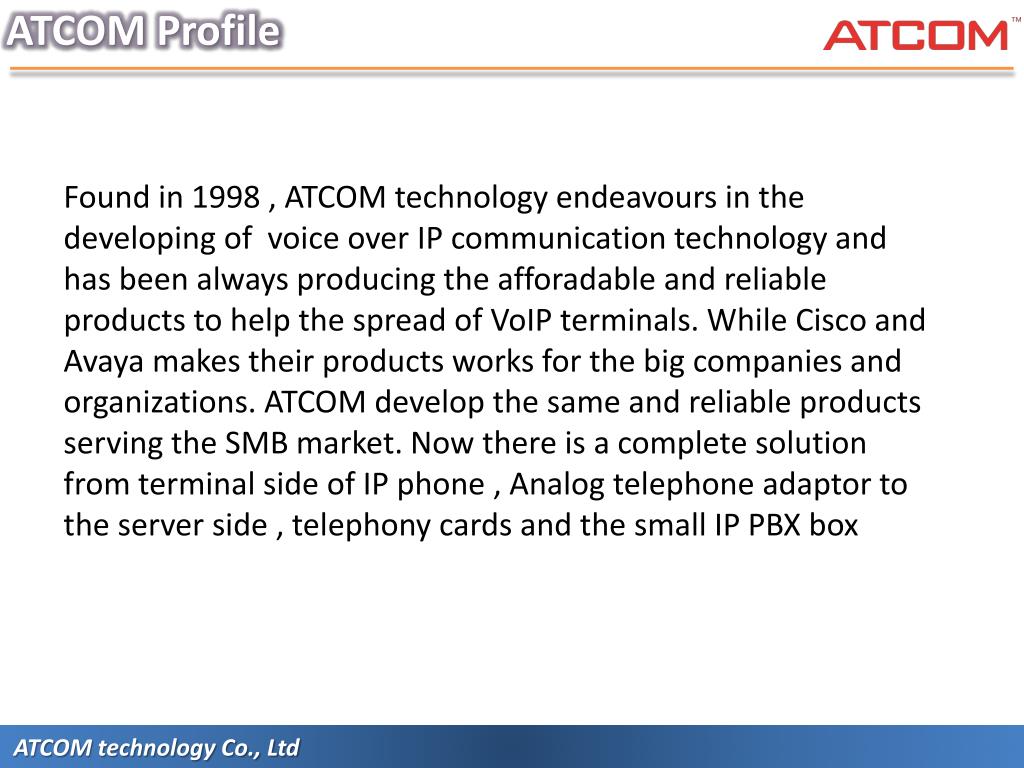 ATCOM Profile

ATCOM™

Found in 1998 , ATCOM technology endeavours in the developing of voice over IP communication technology and has been always producing the afforadable and reliable products to help the spread of VoIP terminals. While Cisco and Avaya makes their products works for the big companies and organizations. ATCOM develop the same and reliable products serving the SMB market. Now there is a complete solution from terminal side of IP phone , Analog telephone adaptor to the server side , telephony cards and the small IP PBX box

ATCOM technology Co., Ltd